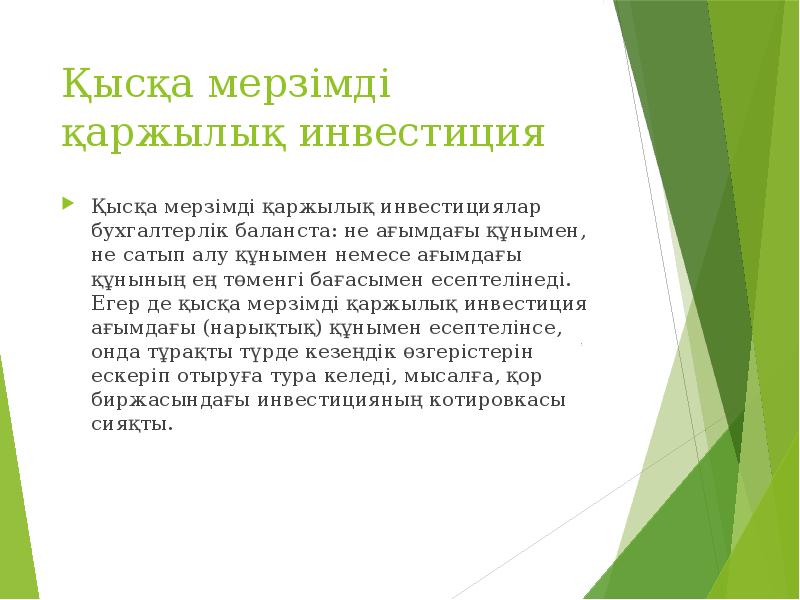 Қысқа мерзімді қаржылық инвестиция

Қысқа мерзімді қаржылық инвестициялар бухгалтерлік баланста: не ағымдағы құнымен, не сатып алу құнымен немесе ағымдағы құнының ең төменгі бағасымен есептелінеді. Егер де қысқа мерзімді қаржылық инвестиция ағымдағы (нарықтық) құнымен есептелінсе, онда тұрақты түрде кезеңдік өзгерістерін ескеріп отыруға тура келеді, мысалға, қор биржасындағы инвестицияның котировкасы сияқты.